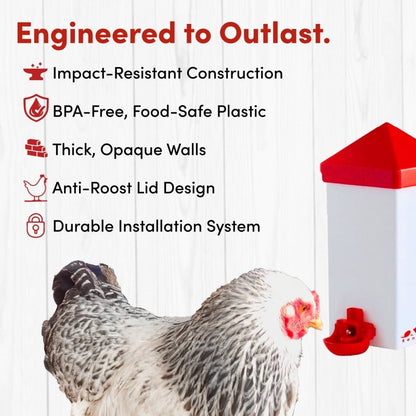 Engineered to Outlast.

Impact-Resistant Construction

BPA-Free, Food-Safe Plastic

Thick, Opaque Walls

Anti-Roost Lid Design

Durable Installation System